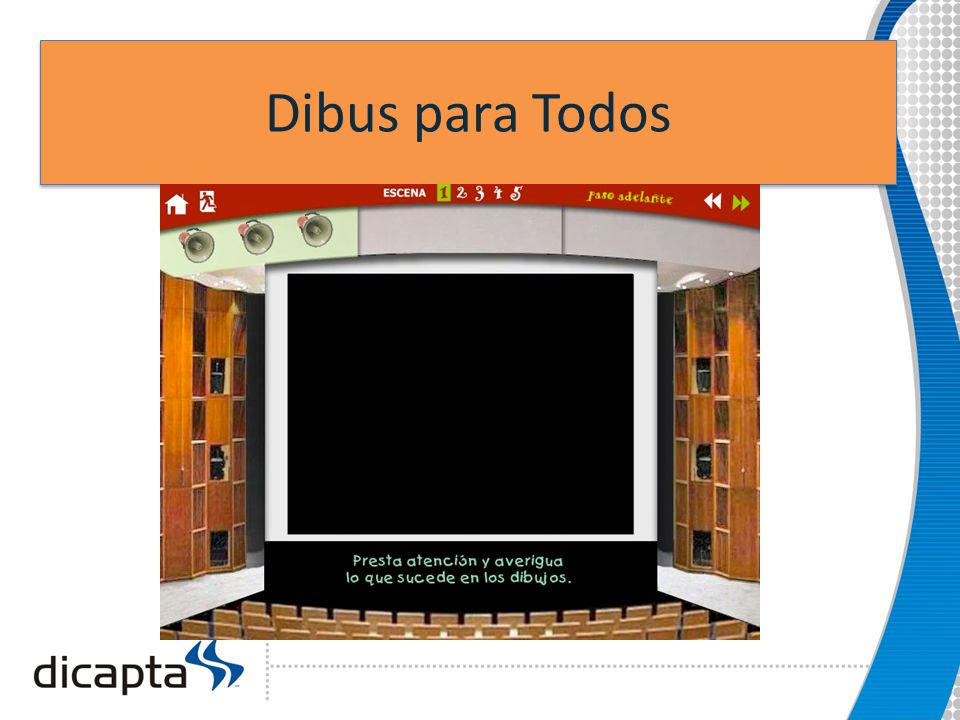 Dibus para Todos

ESCENA 1 2 3 4 5

paso adelante

Presta atención y averigua lo que sucede en los dibujos.

dicapta